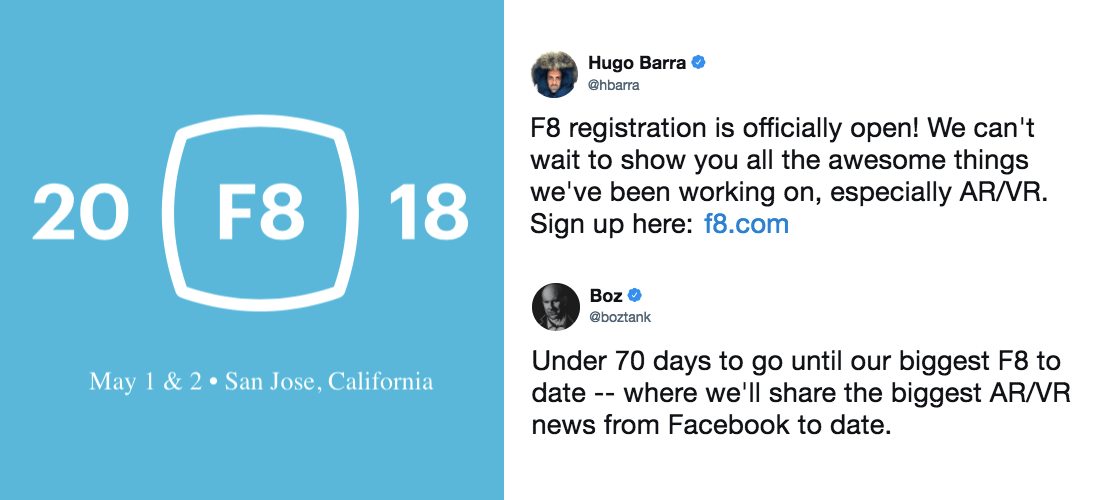 20 F8 18

May 1 & 2 • San Jose, California

Hugo Barra
@hbarra

F8 registration is officially open! We can't wait to show you all the awesome things we've been working on, especially AR/VR. Sign up here: f8.com

Boz
@boztank

Under 70 days to go until our biggest F8 to date -- where we'll share the biggest AR/VR news from Facebook to date.